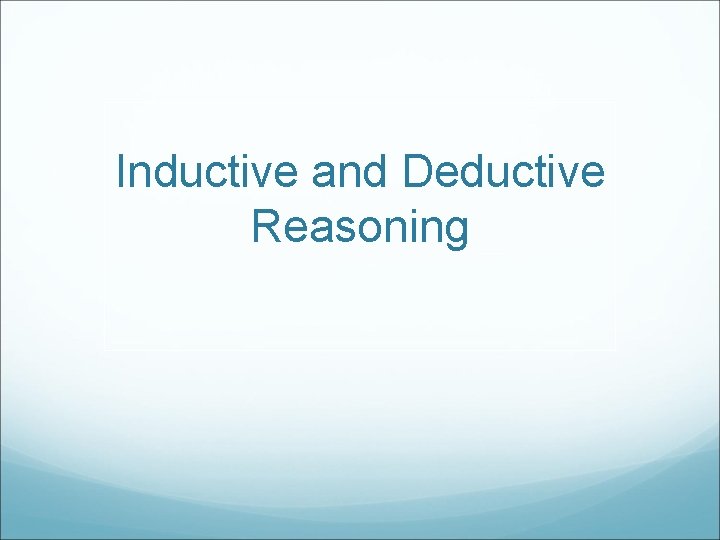 Inductive and Deductive Reasoning